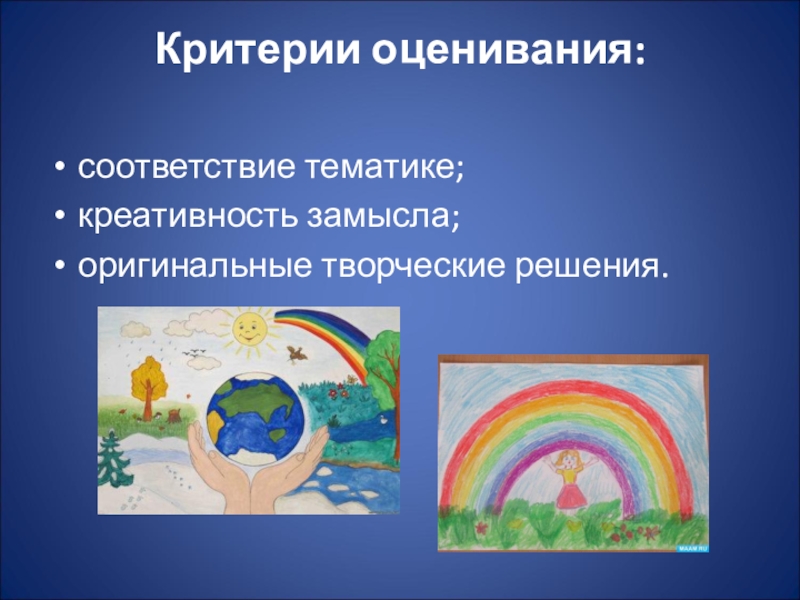 Критерии оценивания:

• соответствие тематике;
• креативность замысла;
• оригинальные творческие решения.

MAAM.RU